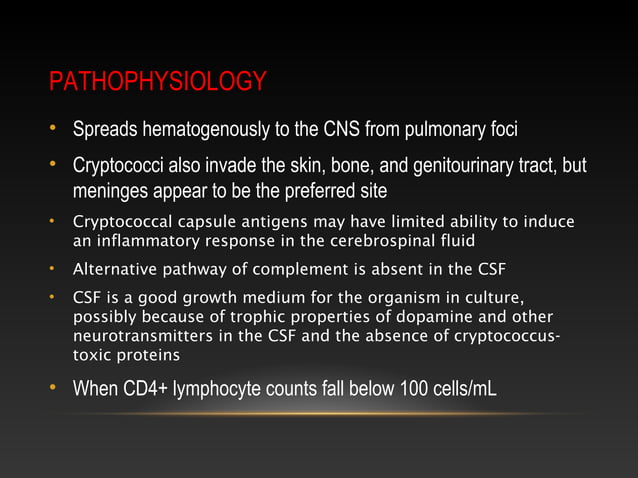 PATHOPHYSIOLOGY

• Spreads hematogenously to the CNS from pulmonary foci
• Cryptococci also invade the skin, bone, and genitourinary tract, but meninges appear to be the preferred site
• Cryptococcal capsule antigens may have limited ability to induce an inflammatory response in the cerebrospinal fluid
• Alternative pathway of complement is absent in the CSF
• CSF is a good growth medium for the organism in culture, possibly because of trophic properties of dopamine and other neurotransmitters in the CSF and the absence of cryptococcus-toxic proteins
• When CD4+ lymphocyte counts fall below 100 cells/mL